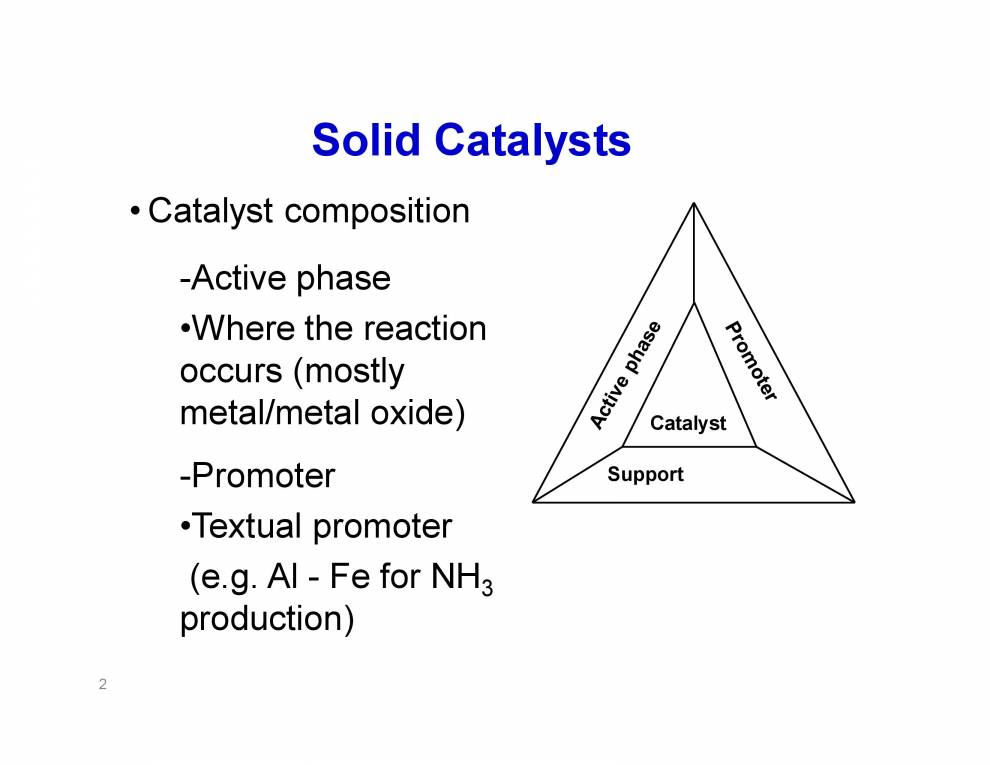 Solid Catalysts

• Catalyst composition

-Active phase

•Where the reaction occurs (mostly metal/metal oxide)

-Promoter

•Textual promoter (e.g. Al - Fe for $NH_3$ production)

Active phase

Promoter

Catalyst

Support

2